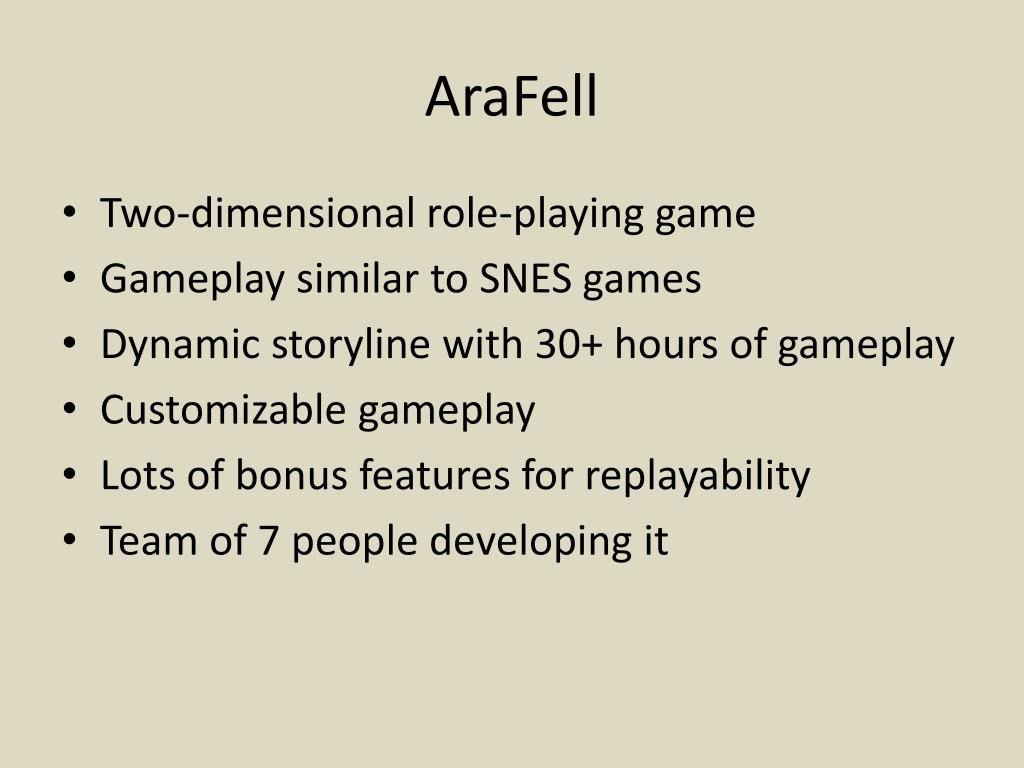 AraFell

• Two-dimensional role-playing game
• Gameplay similar to SNES games
• Dynamic storyline with 30+ hours of gameplay
• Customizable gameplay
• Lots of bonus features for replayability
• Team of 7 people developing it